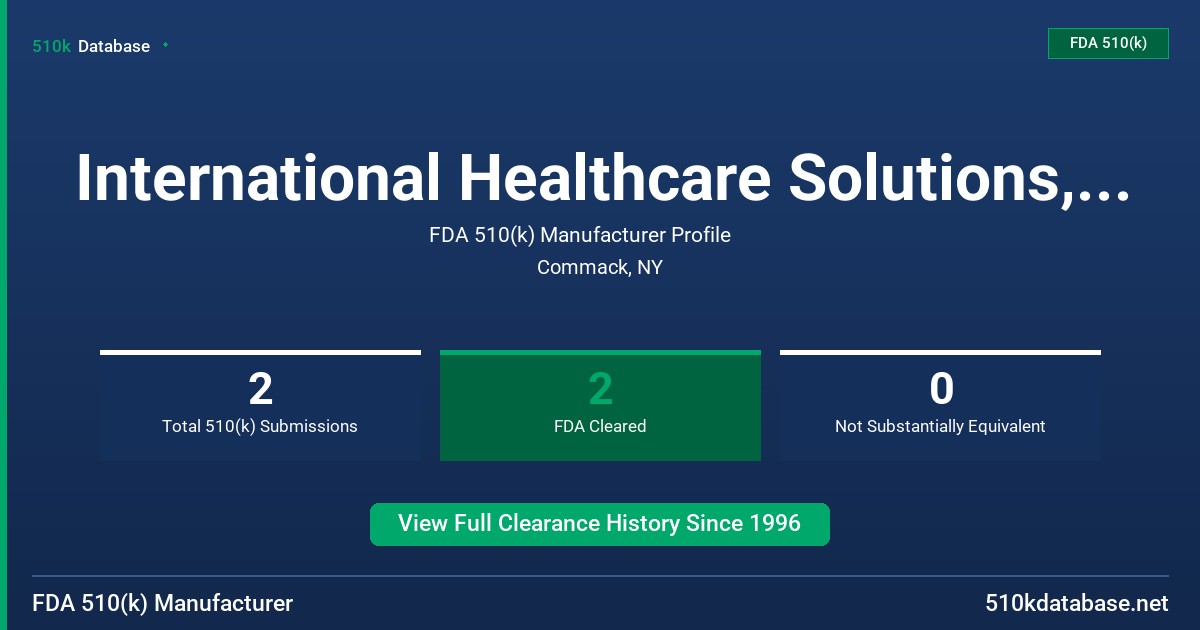 510k Database

FDA 510(k)

International Healthcare Solutions,...

FDA 510(k) Manufacturer Profile

Commack, NY

2
Total 510(k) Submissions

2
FDA Cleared

0
Not Substantially Equivalent

View Full Clearance History Since 1996

FDA 510(k) Manufacturer

510kdatabase.net